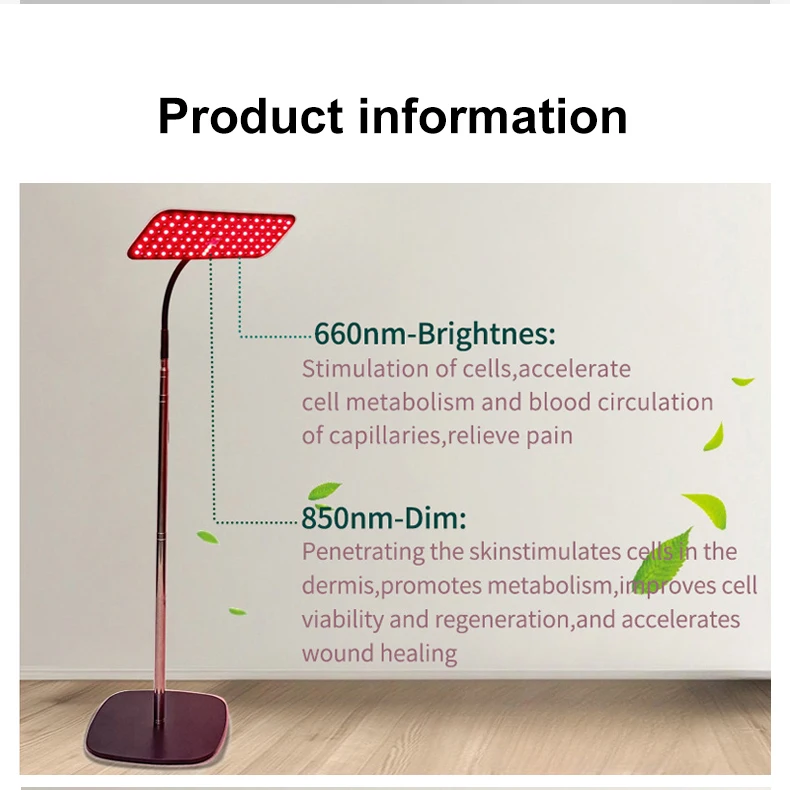 Product information

660nm-Brightnes:
Stimulation of cells,accelerate cell metabolism and blood circulation of capillaries,relieve pain

850nm-Dim:
Penetrating the skinstimulates cells in the dermis,promotes metabolism,improves cell viability and regeneration,and accelerates wound healing